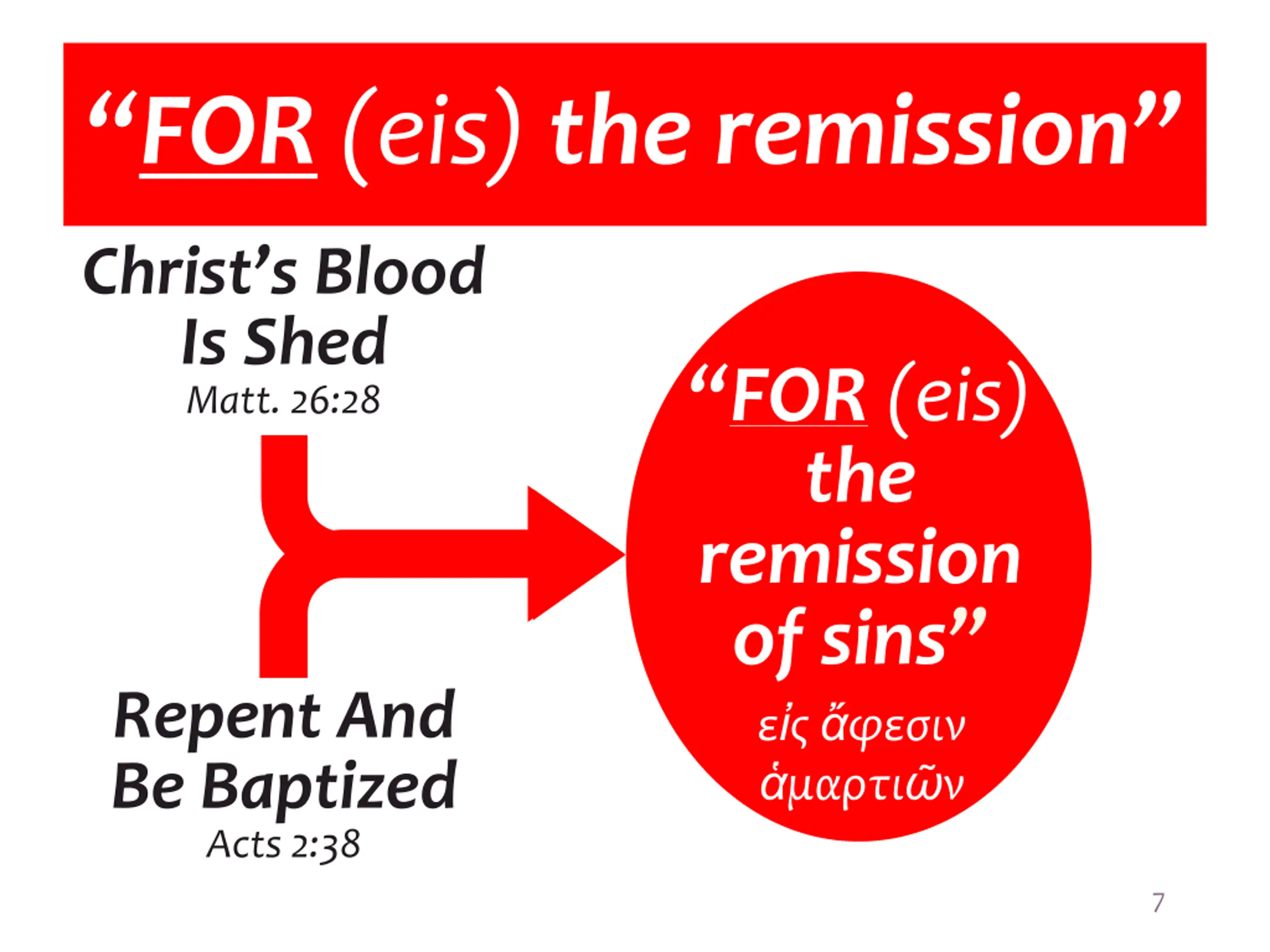 “FOR (eis) the remission”

Christ’s Blood Is Shed
Matt. 26:28

Repent And Be Baptized
Acts 2:38

“FOR (eis) the remission of sins”
εἰς ἄφεσιν ἁμαρτιῶν

7